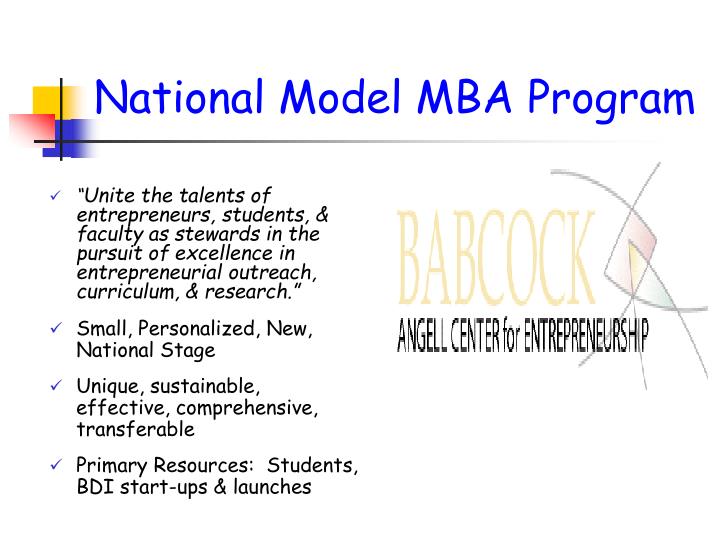 National Model MBA Program

✓ "Unite the talents of entrepreneurs, students, & faculty as stewards in the pursuit of excellence in entrepreneurial outreach, curriculum, & research."

✓ Small, Personalized, New, National Stage

✓ Unique, sustainable, effective, comprehensive, transferable

✓ Primary Resources: Students, BDI start-ups & launches

BABCOCK
ANGELL CENTER for ENTREPRENEURSHIP